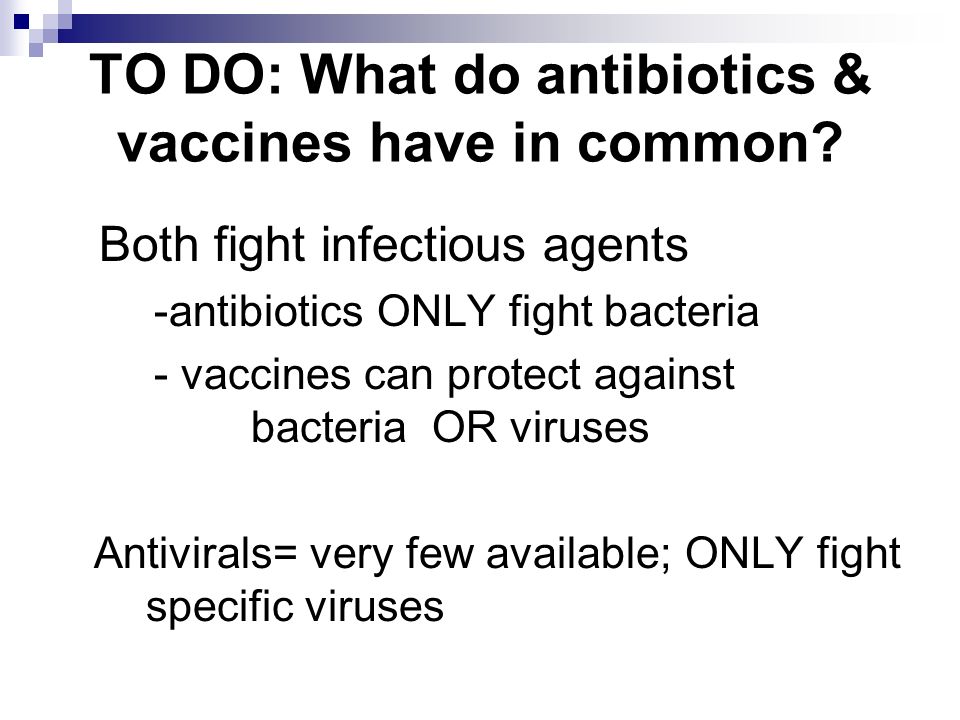 TO DO: What do antibiotics & vaccines have in common?

Both fight infectious agents

-antibiotics ONLY fight bacteria

- vaccines can protect against bacteria OR viruses

Antivirals= very few available; ONLY fight specific viruses